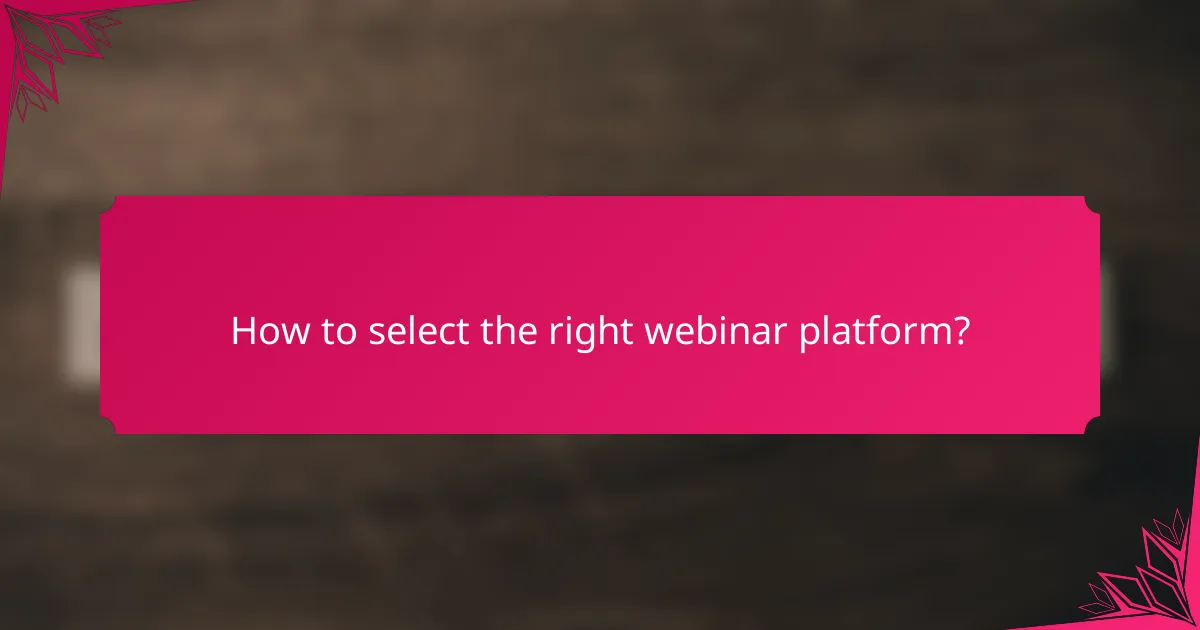 How to select the right webinar platform?